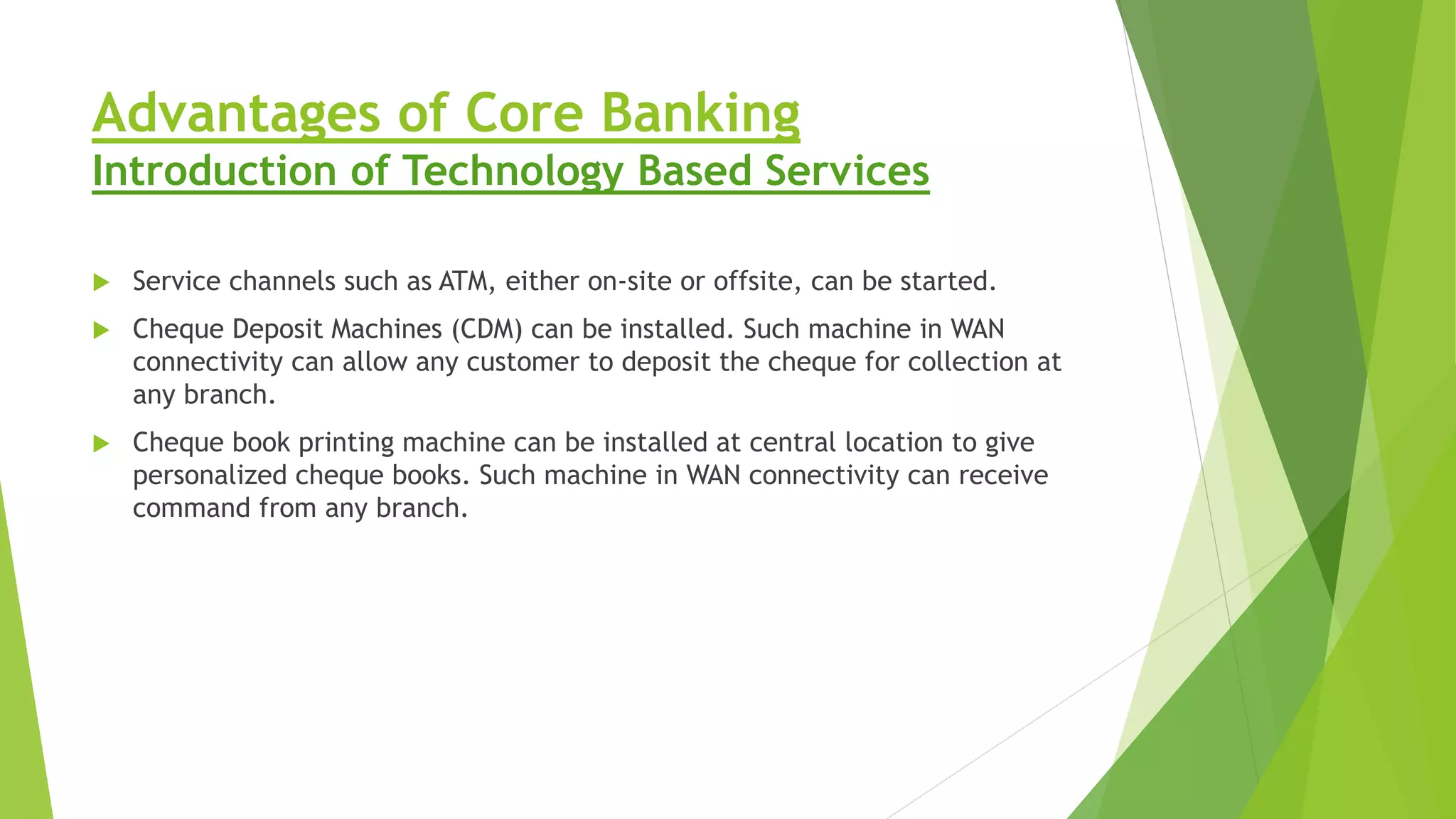 Advantages of Core Banking
Introduction of Technology Based Services

Service channels such as ATM, either on-site or offsite, can be started.

Cheque Deposit Machines (CDM) can be installed. Such machine in WAN connectivity can allow any customer to deposit the cheque for collection at any branch.

Cheque book printing machine can be installed at central location to give personalized cheque books. Such machine in WAN connectivity can receive command from any branch.